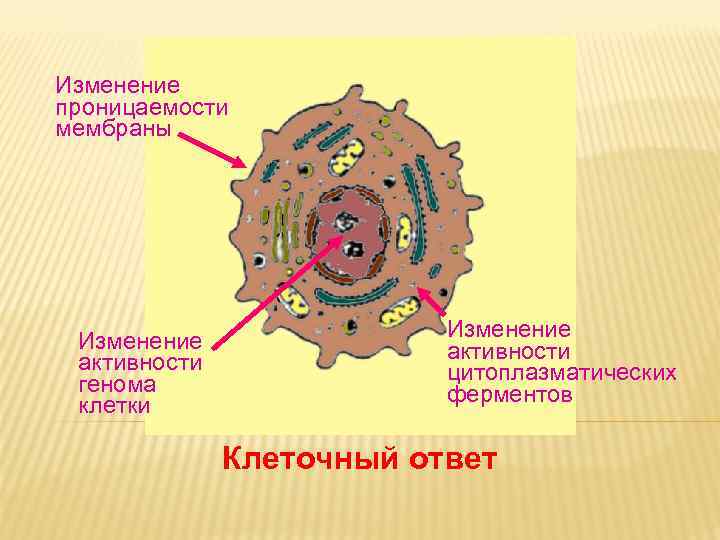 Изменение проницаемости мембраны

Изменение активности генома клетки

Изменение активности цитоплазматических ферментов

Клеточный ответ